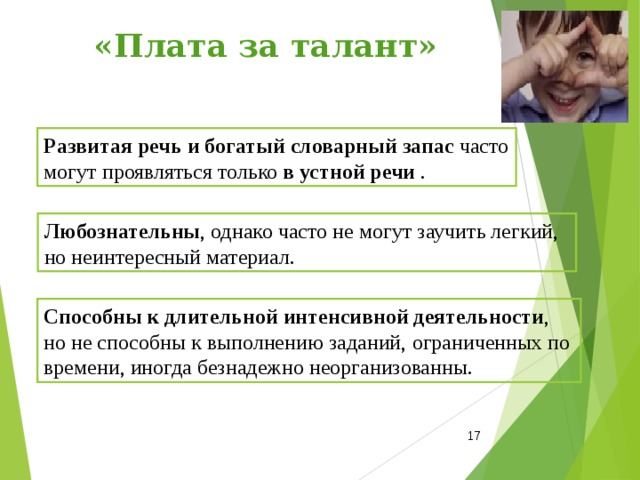 «Плата за талант»

Развитая речь и богатый словарный запас часто могут проявляться только в устной речи .

Любознательны, однако часто не могут заучить легкий, но неинтересный материал.

Способны к длительной интенсивной деятельности, но не способны к выполнению заданий, ограниченных по времени, иногда безнадежно неорганизованны.

17